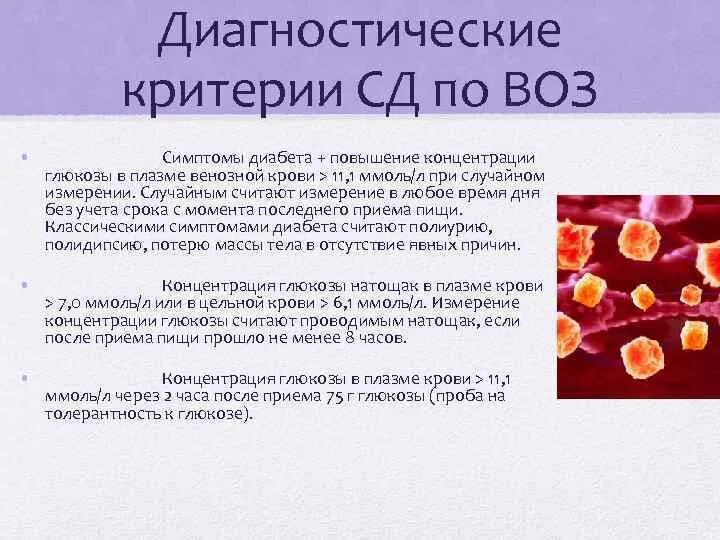 Диагностические критерии СД по ВОЗ

• Симптомы диабета + повышение концентрации глюкозы в плазме венозной крови > 11,1 ммоль/л при случайном измерении. Случайным считают измерение в любое время дня без учета срока с момента последнего приема пищи. Классическими симптомами диабета считают полиурию, полидипсию, потерю массы тела в отсутствие явных причин.

• Концентрация глюкозы натощак в плазме крови > 7,0 ммоль/л или в цельной крови > 6,1 ммоль/л. Измерение концентрации глюкозы считают проводимым натощак, если после приема пищи прошло не менее 8 часов.

• Концентрация глюкозы в плазме крови > 11,1 ммоль/л через 2 часа после приема 75 г глюкозы (проба на толерантность к глюкозе).